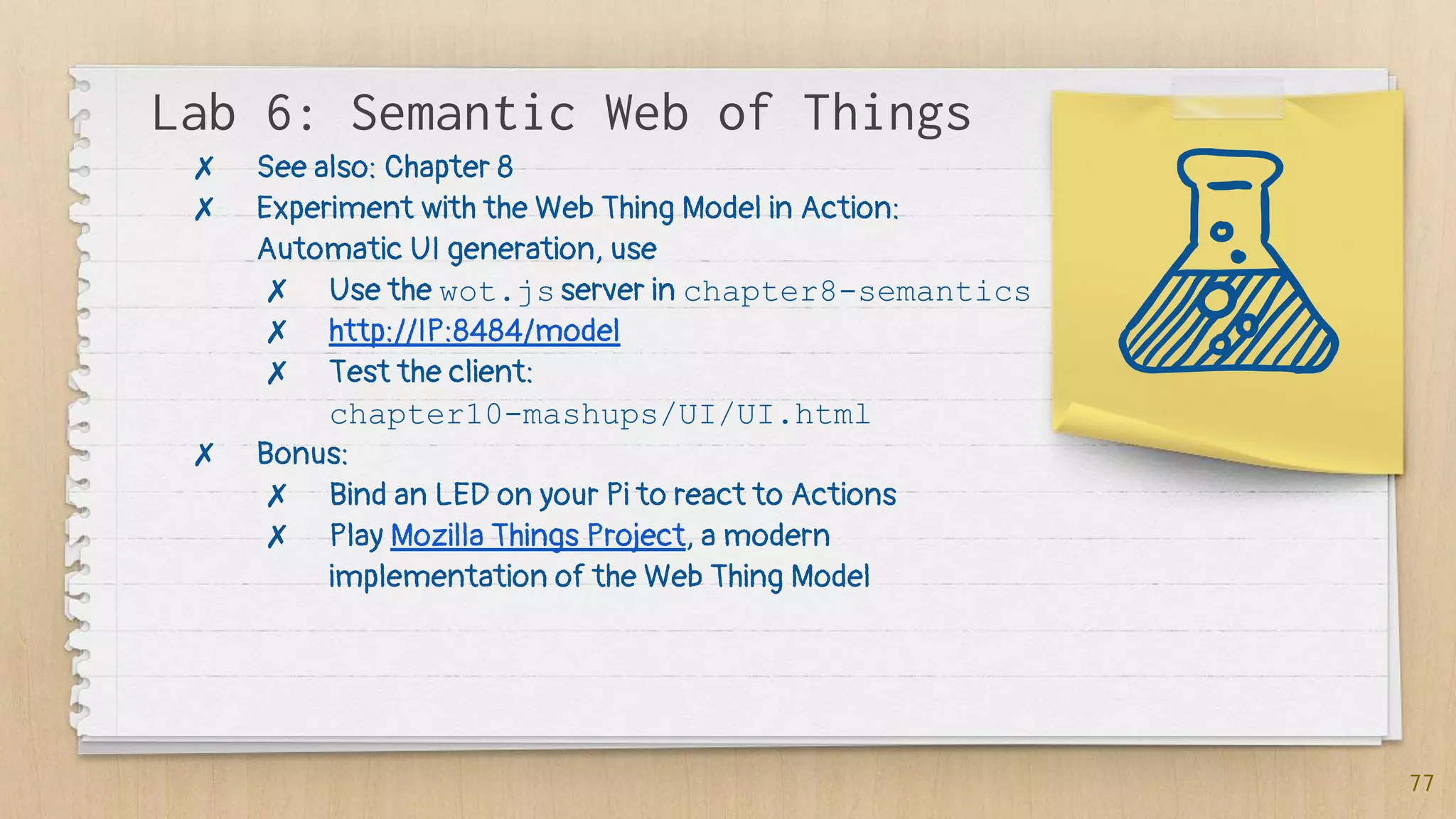 Lab 6: Semantic Web of Things

✗ See also: Chapter 8
✗ Experiment with the Web Thing Model in Action: Automatic UI generation, use
  ✗ Use the wot.js server in chapter8-semantics
  ✗ http://IP:8484/model
  ✗ Test the client: chapter10-mashups/UI/UI.html
✗ Bonus:
  ✗ Bind an LED on your Pi to react to Actions
  ✗ Play Mozilla Things Project, a modern implementation of the Web Thing Model

77